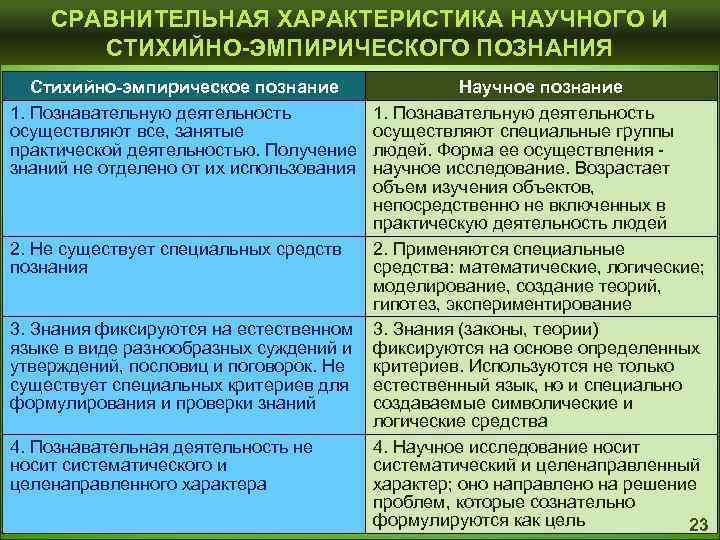 СРАВНИТЕЛЬНАЯ ХАРАКТЕРИСТИКА НАУЧНОГО И СТИХИЙНО-ЭМПИРИЧЕСКОГО ПОЗНАНИЯ

| Стихийно-эмпирическое познание | Научное познание |
|---|---|
| 1. Познавательную деятельность осуществляют все, занятые практической деятельностью. Получение знаний не отделено от их использования | 1. Познавательную деятельность осуществляют специальные группы людей. Форма ее осуществления - научное исследование. Возрастает объем изучения объектов, непосредственно не включенных в практическую деятельность людей |
| 2. Не существует специальных средств познания | 2. Применяются специальные средства: математические, логические; моделирование, создание теорий, гипотез, экспериментирование |
| 3. Знания фиксируются на естественном языке в виде разнообразных суждений и утверждений, пословиц и поговорок. Не существует специальных критериев для формулирования и проверки знаний | 3. Знания (законы, теории) фиксируются на основе определенных критериев. Используются не только естественный язык, но и специально создаваемые символические и логические средства |
| 4. Познавательная деятельность не носит систематического и целенаправленного характера | 4. Научное исследование носит систематический и целенаправленный характер; оно направлено на решение проблем, которые сознательно формулируются как цель |

23